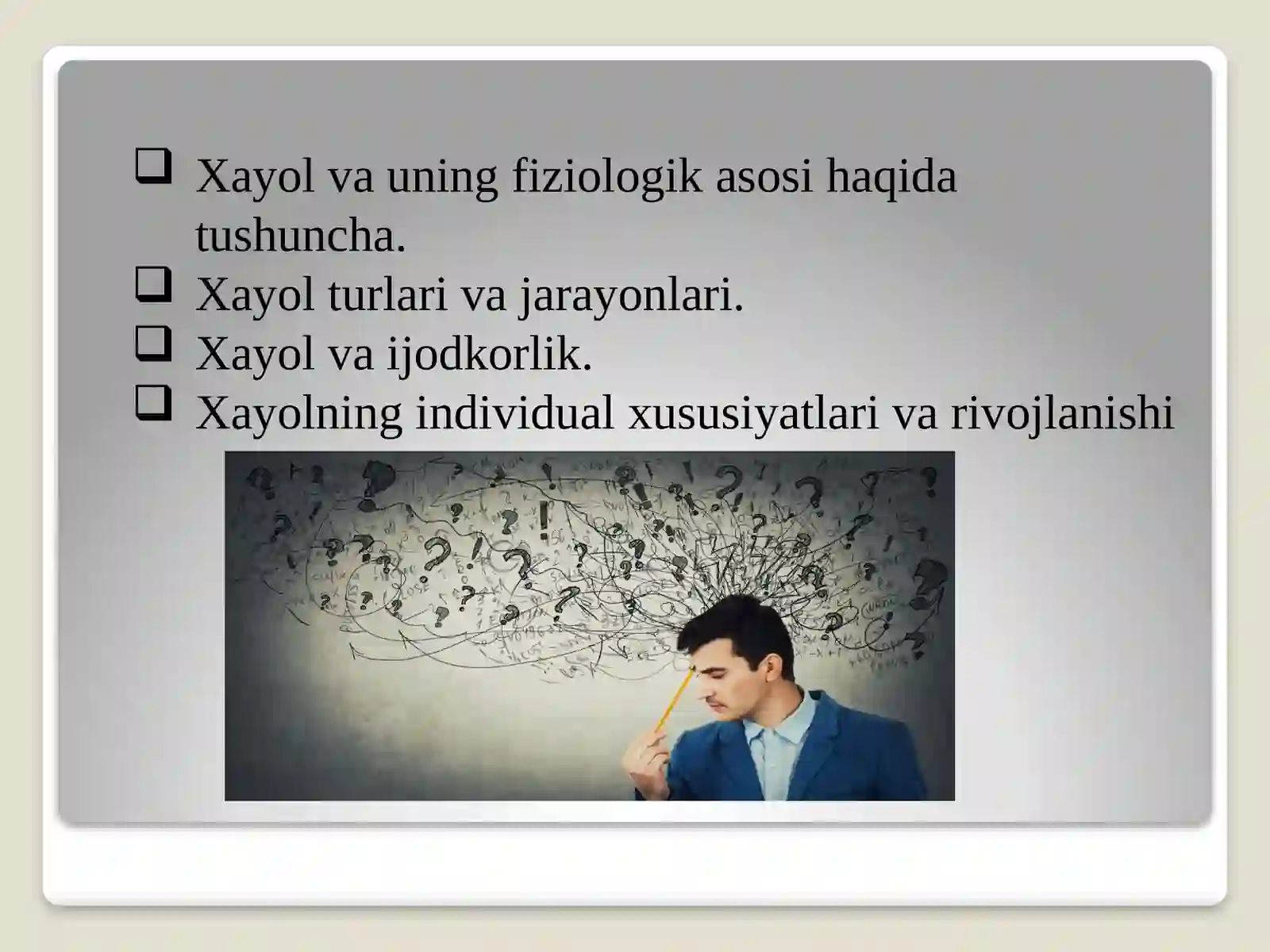 ❑ Xayol va uning fiziologik asosi haqida tushuncha.
❑ Xayol turlari va jarayonlari.
❑ Xayol va ijodkorlik.
❑ Xayolning individual xususiyatlari va rivojlanishi